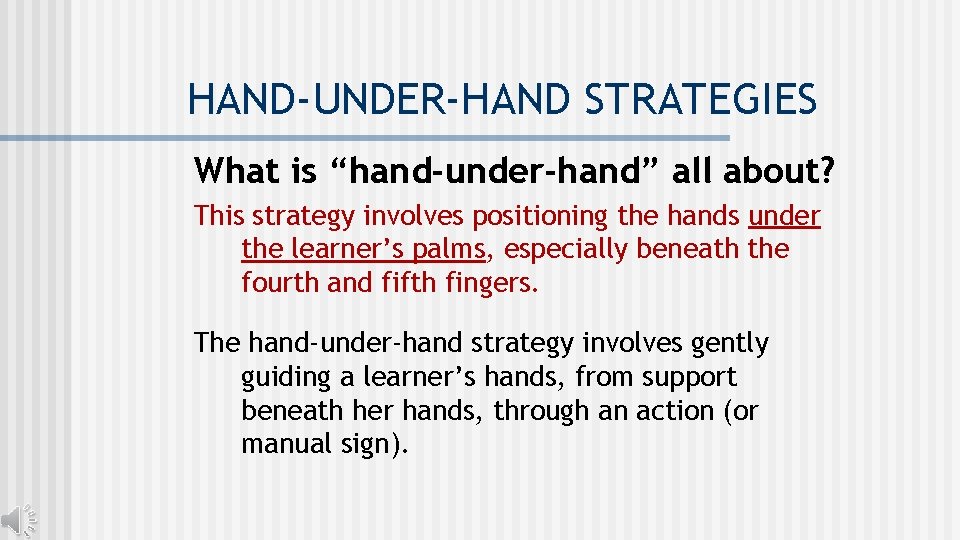 HAND-UNDER-HAND STRATEGIES

What is “hand-under-hand” all about?

This strategy involves positioning the hands under the learner’s palms, especially beneath the fourth and fifth fingers.

The hand-under-hand strategy involves gently guiding a learner’s hands, from support beneath her hands, through an action (or manual sign).